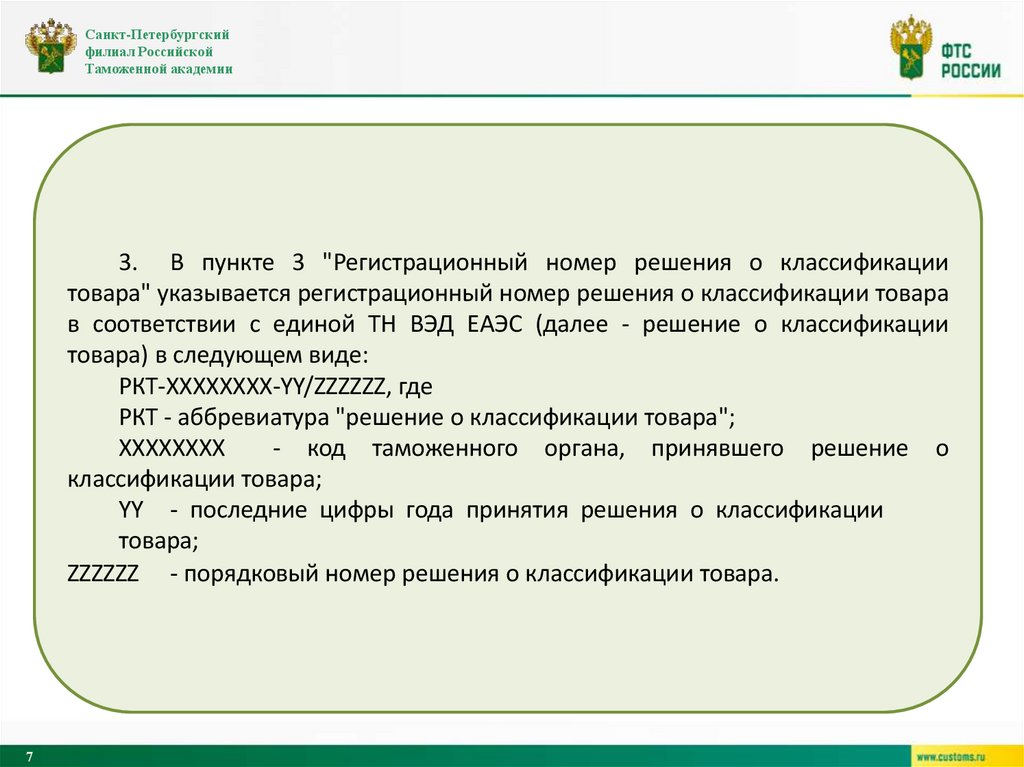 Санкт-Петербургский филиал Российской Таможенной академии

ФТС РОССИИ

3. В пункте 3 "Регистрационный номер решения о классификации товара" указывается регистрационный номер решения о классификации товара в соответствии с единой ТН ВЭД ЕАЭС (далее - решение о классификации товара) в следующем виде:

РКТ-XXXXXXXX-YY/ZZZZZZ, где

РКТ - аббревиатура "решение о классификации товара";

XXXXXXXX - код таможенного органа, принявшего решение о классификации товара;

YY - последние цифры года принятия решения о классификации товара;

ZZZZZZ - порядковый номер решения о классификации товара.

7

www.customs.ru